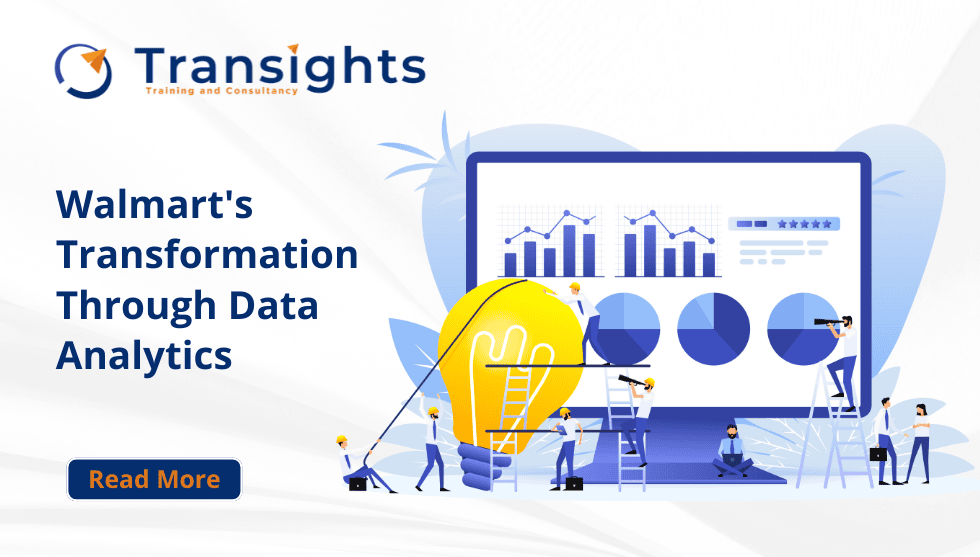 Transights
Training and Consultancy

Walmart's Transformation Through Data Analytics

Read More